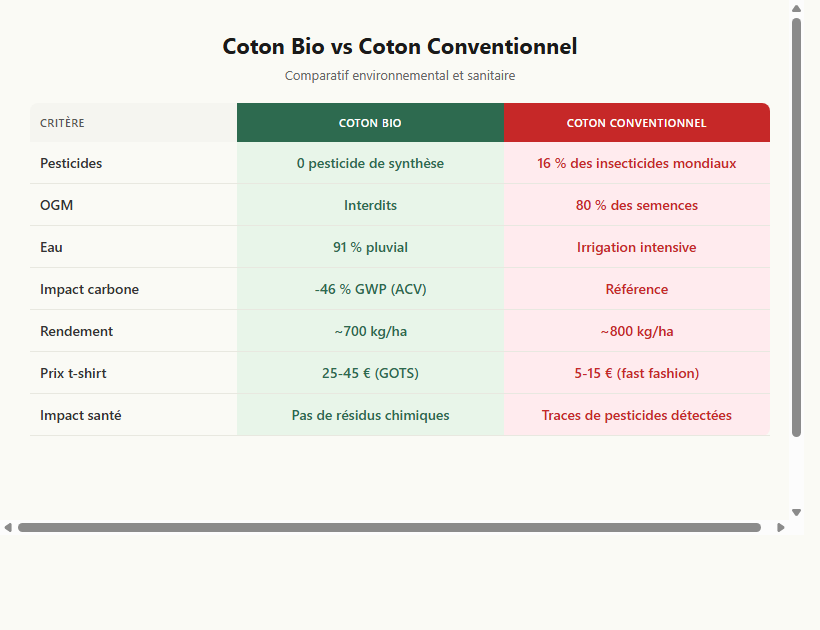 Coton Bio vs Coton Conventionnel

Comparatif environnemental et sanitaire

| CRITÈRE | COTON BIO | COTON CONVENTIONNEL |
|---|---|---|
| Pesticides | 0 pesticide de synthèse | 16 % des insecticides mondiaux |
| OGM | Interdits | 80 % des semences |
| Eau | 91 % pluvial | Irrigation intensive |
| Impact carbone | -46 % GWP (ACV) | Référence |
| Rendement | ~700 kg/ha | ~800 kg/ha |
| Prix t-shirt | 25-45 € (GOTS) | 5-15 € (fast fashion) |
| Impact santé | Pas de résidus chimiques | Traces de pesticides détectées |